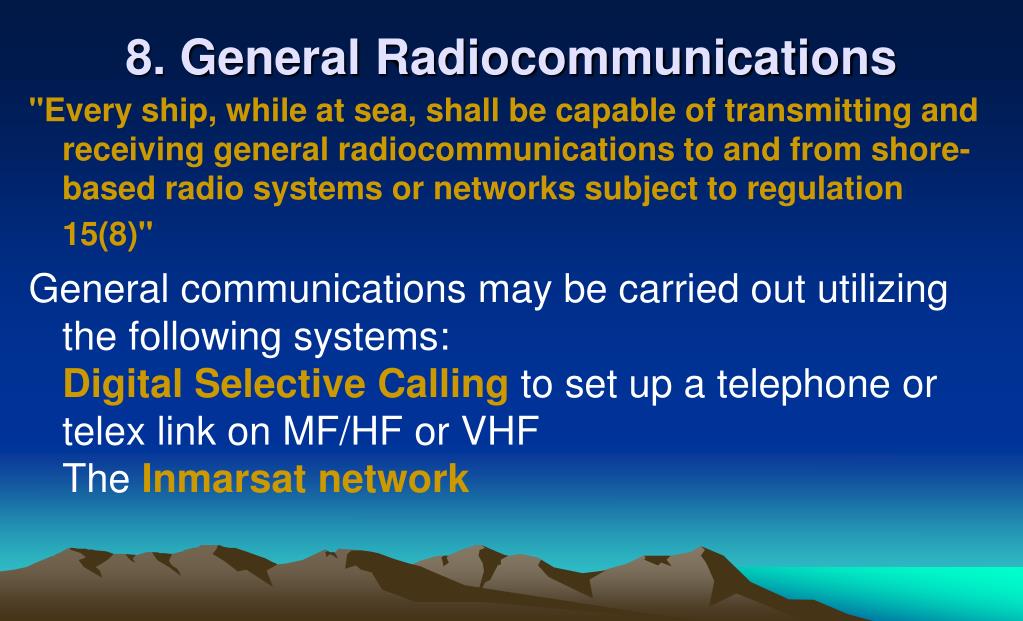 8. General Radiocommunications

"Every ship, while at sea, shall be capable of transmitting and receiving general radiocommunications to and from shore-based radio systems or networks subject to regulation 15(8)"

General communications may be carried out utilizing the following systems:
Digital Selective Calling to set up a telephone or telex link on MF/HF or VHF
The Inmarsat network